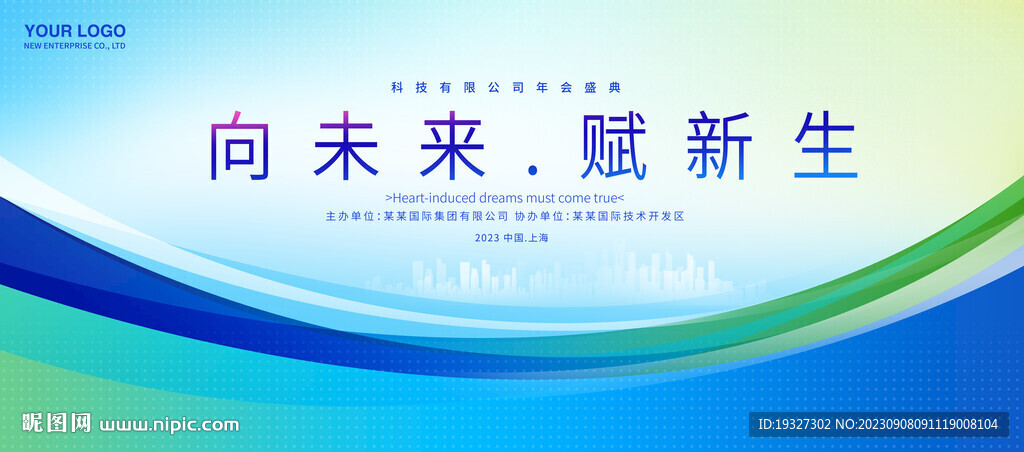 YOUR LOGO
NEW ENTERPRISE CO., LTD

科技有限公司年会盛典

向未来.赋新生

>Heart-induced dreams must come true<

主办单位：某某国际集团有限公司 协办单位：某某国际技术开发区

2023 中国.上海

昵图网 www.nipic.com

ID:19327302 NO:20230908091119008104